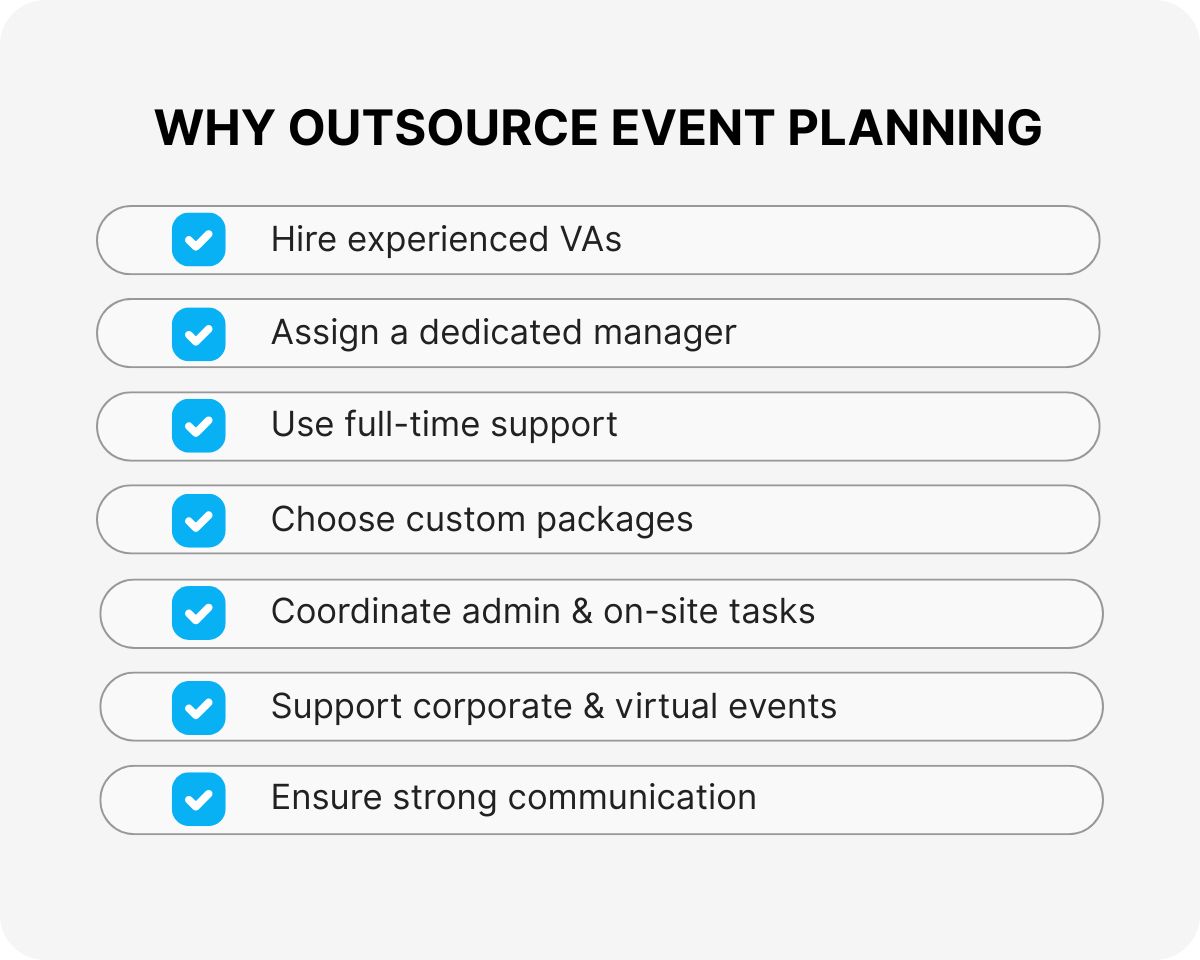 WHY OUTSOURCE EVENT PLANNING

Hire experienced VAs

Assign a dedicated manager

Use full-time support

Choose custom packages

Coordinate admin & on-site tasks

Support corporate & virtual events

Ensure strong communication